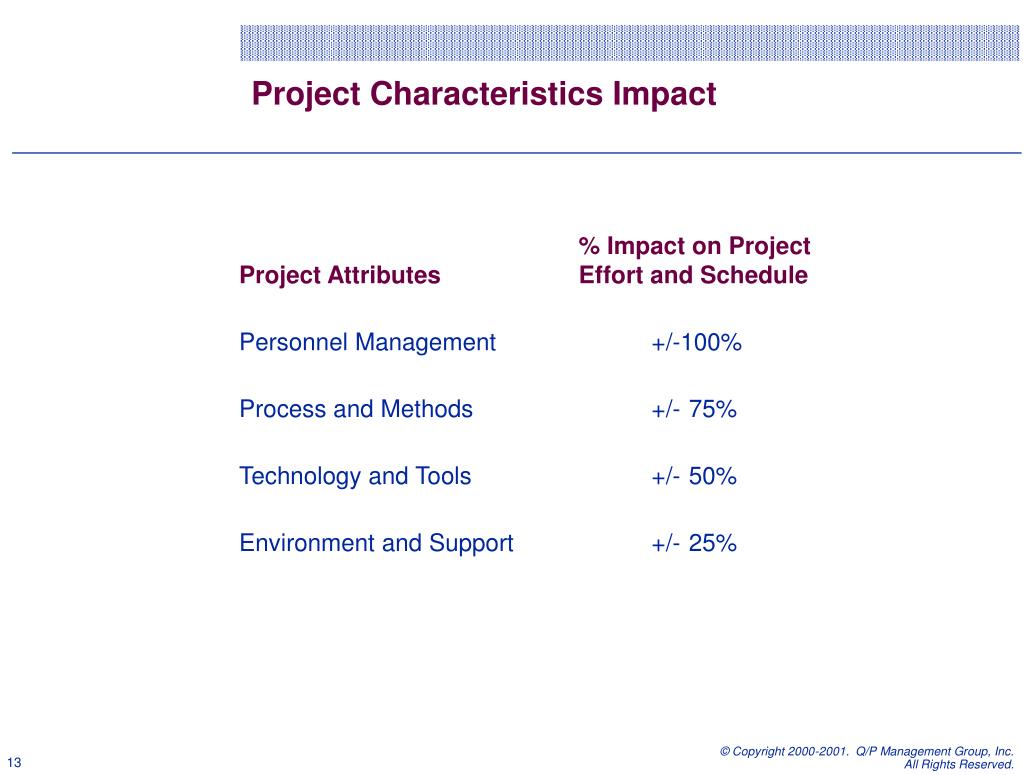 Project Characteristics Impact

| Project Attributes | % Impact on Project Effort and Schedule |
|---|---|
| Personnel Management | +/-100% |
| Process and Methods | +/- 75% |
| Technology and Tools | +/- 50% |
| Environment and Support | +/- 25% |

13

© Copyright 2000-2001. Q/P Management Group, Inc. All Rights Reserved.